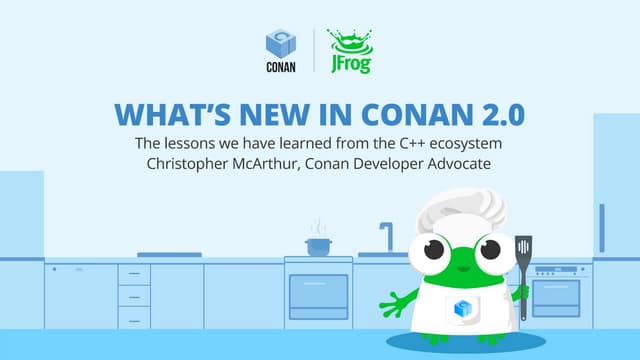 CONAN

JFrog

WHAT'S NEW IN CONAN 2.0

The lessons we have learned from the C++ ecosystem
Christopher McArthur, Conan Developer Advocate